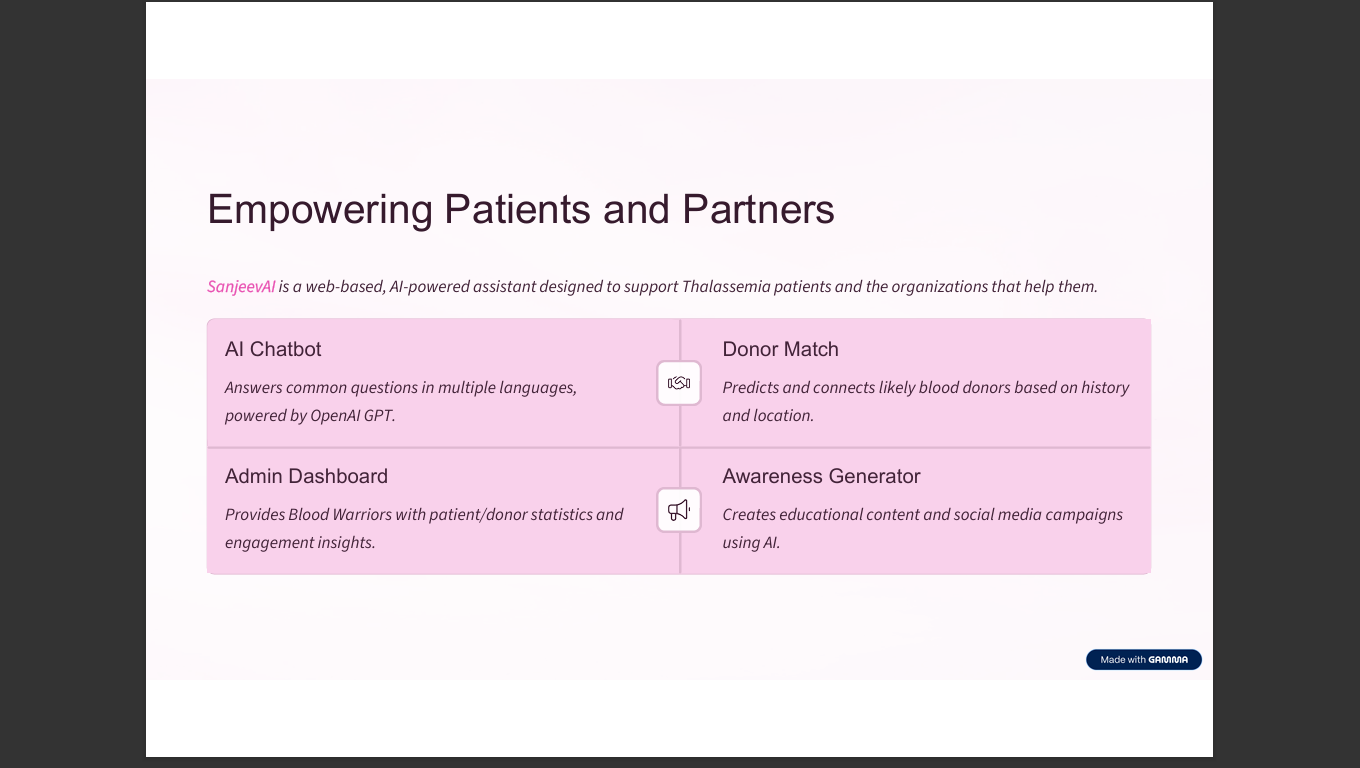 Empowering Patients and Partners

SanjeevAI is a web-based, AI-powered assistant designed to support Thalassemia patients and the organizations that help them.

AI Chatbot

Answers common questions in multiple languages, powered by OpenAI GPT.

Donor Match

Predicts and connects likely blood donors based on history and location.

Admin Dashboard

Provides Blood Warriors with patient/donor statistics and engagement insights.

Awareness Generator

Creates educational content and social media campaigns using AI.

Made with GAMMA